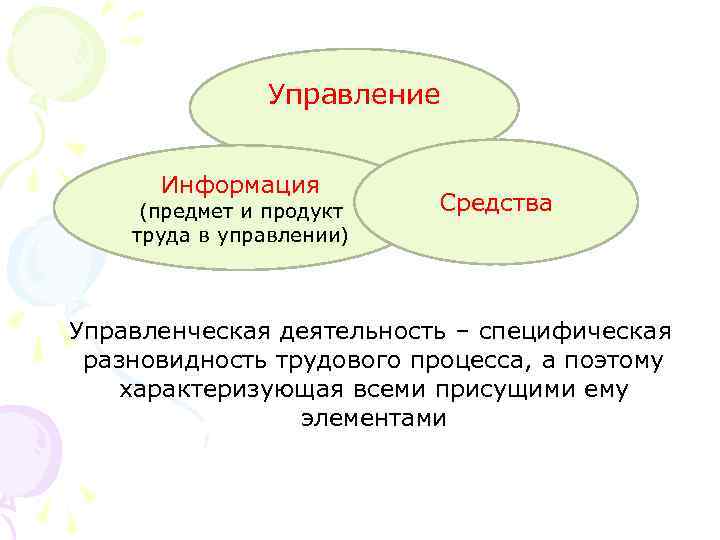 Управление

Информация
(предмет и продукт труда в управлении)

Средства

Управленческая деятельность – специфическая разновидность трудового процесса, а поэтому характеризующая всеми присущими ему элементами